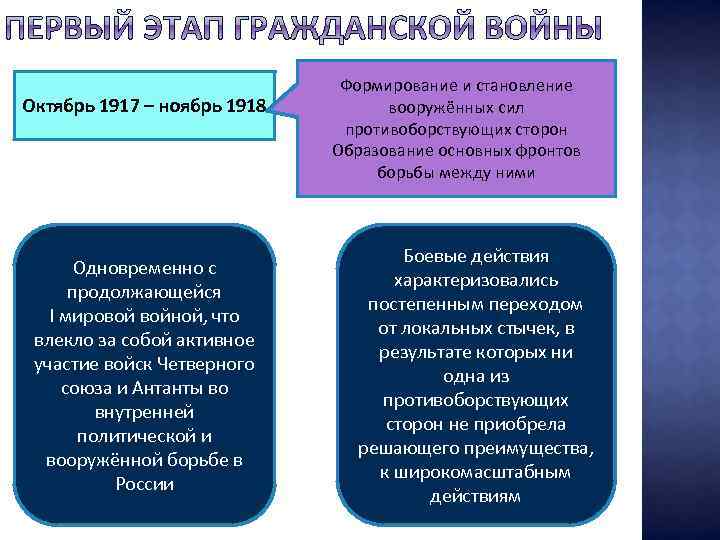 ПЕРВЫЙ ЭТАП ГРАЖДАНСКОЙ ВОЙНЫ

Октябрь 1917 – ноябрь 1918

Формирование и становление вооружённых сил противоборствующих сторон
Образование основных фронтов борьбы между ними

Одновременно с продолжающейся I мировой войной, что влекло за собой активное участие войск Четверного союза и Антанты во внутренней политической и вооружённой борьбе в России

Боевые действия характеризовались постепенным переходом от локальных стычек, в результате которых ни одна из противоборствующих сторон не приобрела решающего преимущества, к широкомасштабным действиям